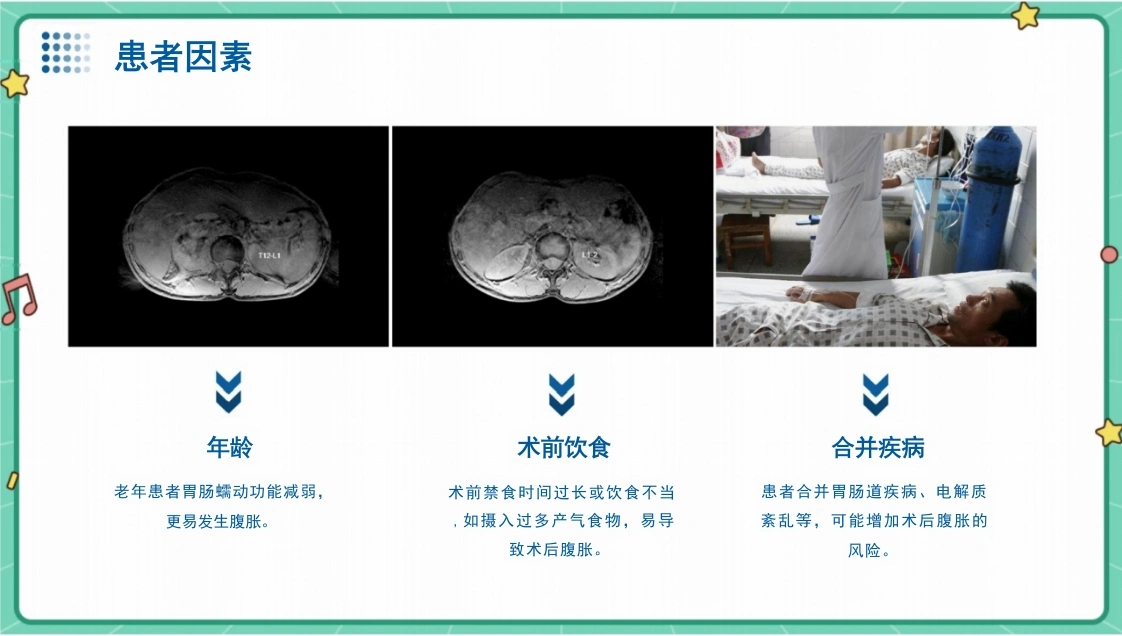 患者因素

T12-L1

L1-2

年龄

老年患者胃肠蠕动功能减弱，更易发生腹胀。

术前饮食

术前禁食时间过长或饮食不当，如摄入过多产气食物，易导致术后腹胀。

合并疾病

患者合并胃肠道疾病、电解质紊乱等，可能增加术后腹胀的风险。